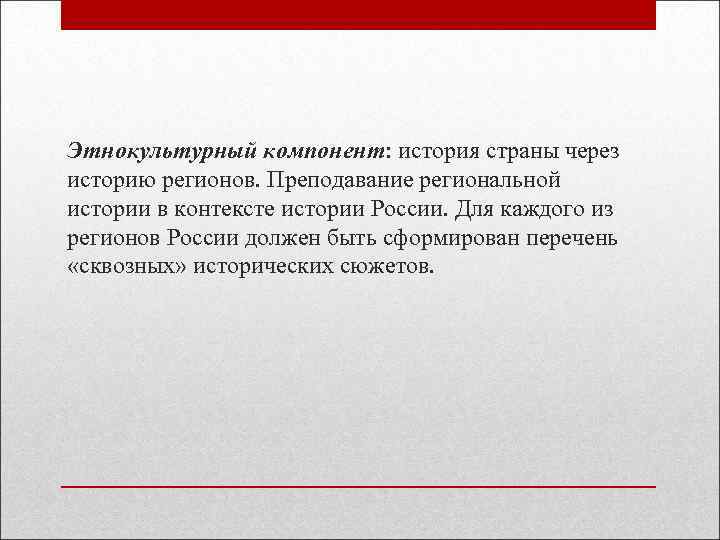 Этнокультурный компонент: история страны через историю регионов. Преподавание региональной истории в контексте истории России. Для каждого из регионов России должен быть сформирован перечень «сквозных» исторических сюжетов.